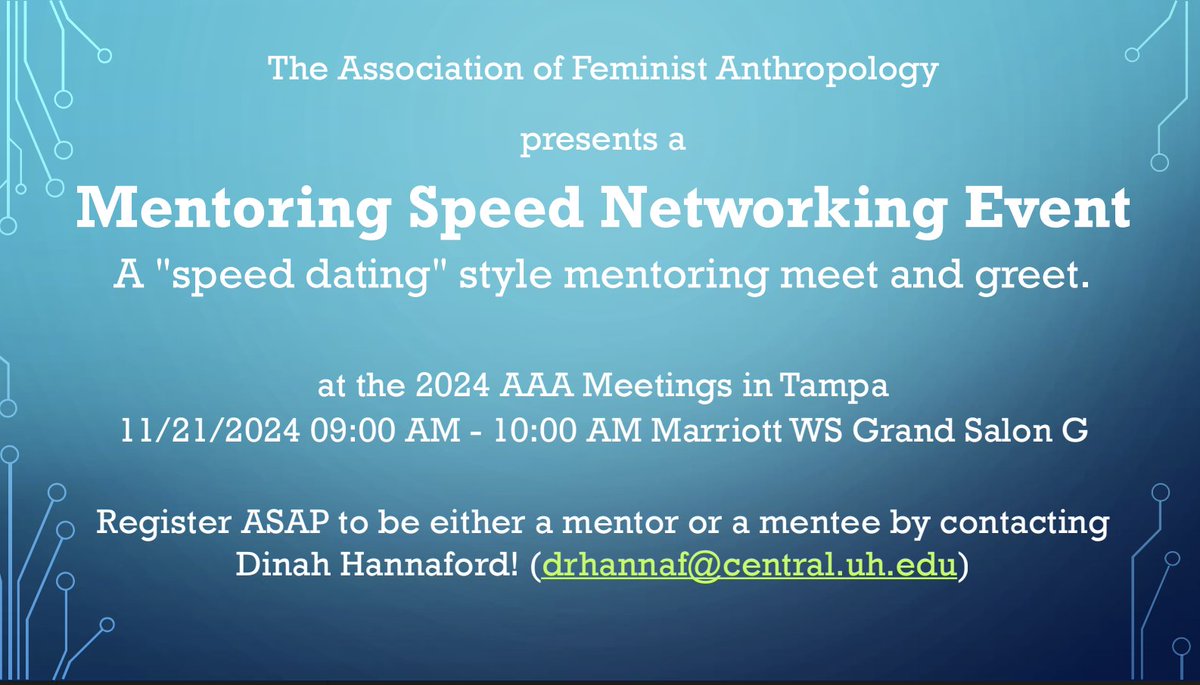 The Association of Feminist Anthropology

presents a

Mentoring Speed Networking Event

A "speed dating" style mentoring meet and greet.

at the 2024 AAA Meetings in Tampa
11/21/2024 09:00 AM - 10:00 AM Marriott WS Grand Salon G

Register ASAP to be either a mentor or a mentee by contacting Dinah Hannaford! (drhannaf@central.uh.edu)